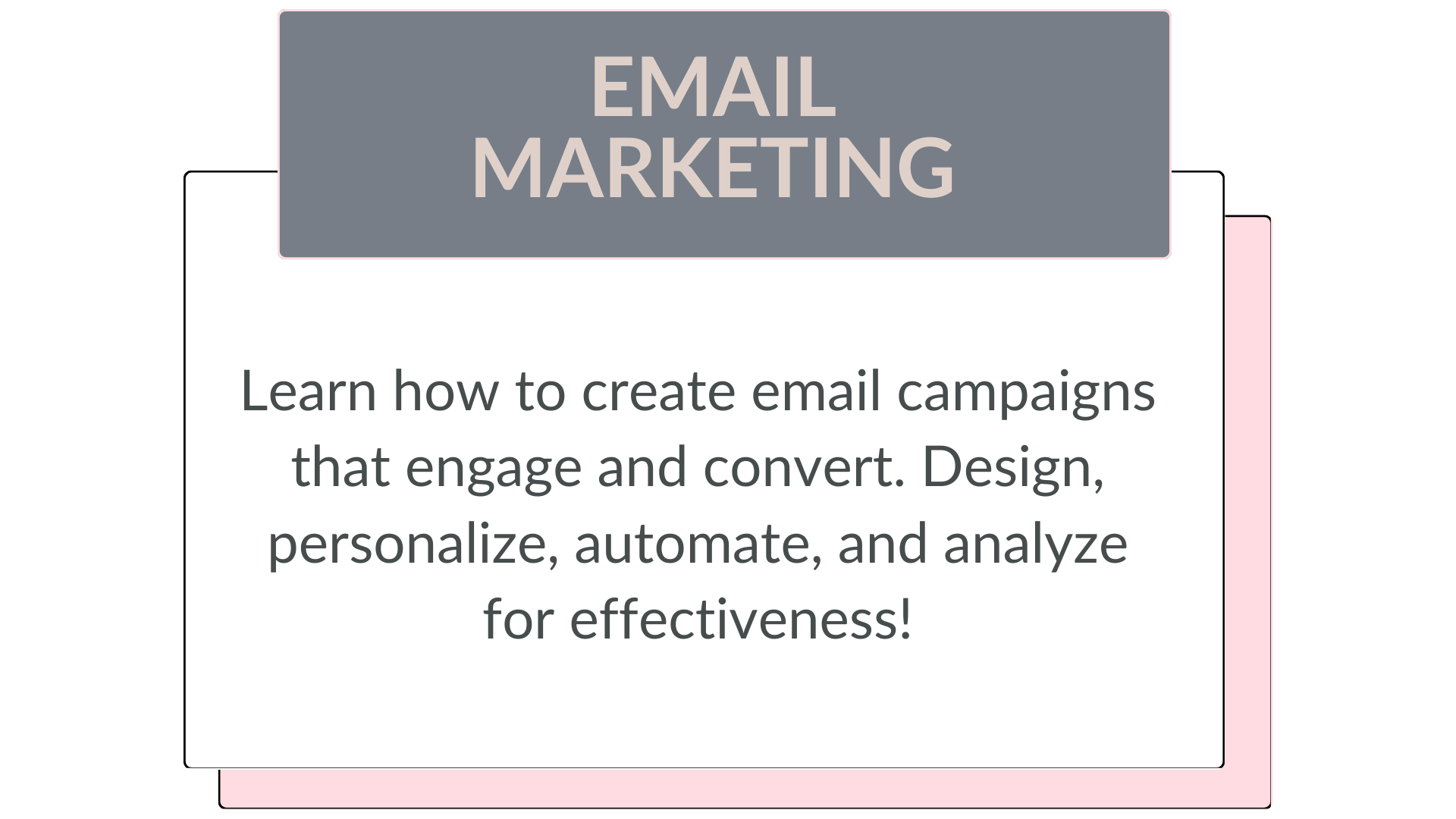 EMAIL MARKETING

Learn how to create email campaigns that engage and convert. Design, personalize, automate, and analyze for effectiveness!